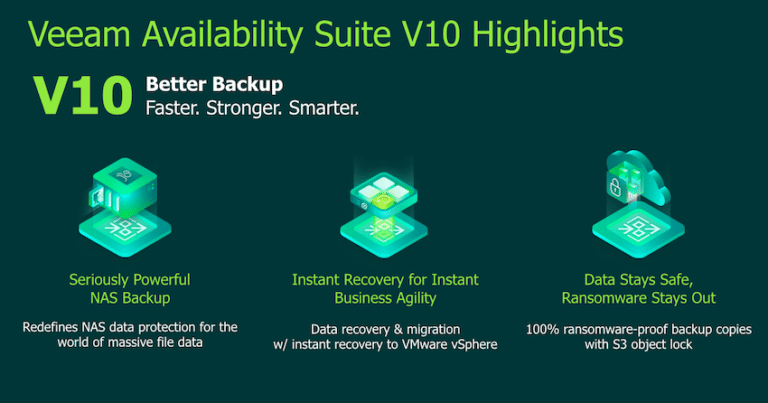 Veeam Availability Suite V10 Highlights

V10 Better Backup
Faster. Stronger. Smarter.

Seriously Powerful NAS Backup

Redefines NAS data protection for the world of massive file data

Instant Recovery for Instant Business Agility

Data recovery & migration w/ instant recovery to VMware vSphere

Data Stays Safe, Ransomware Stays Out

100% ransomware-proof backup copies with S3 object lock